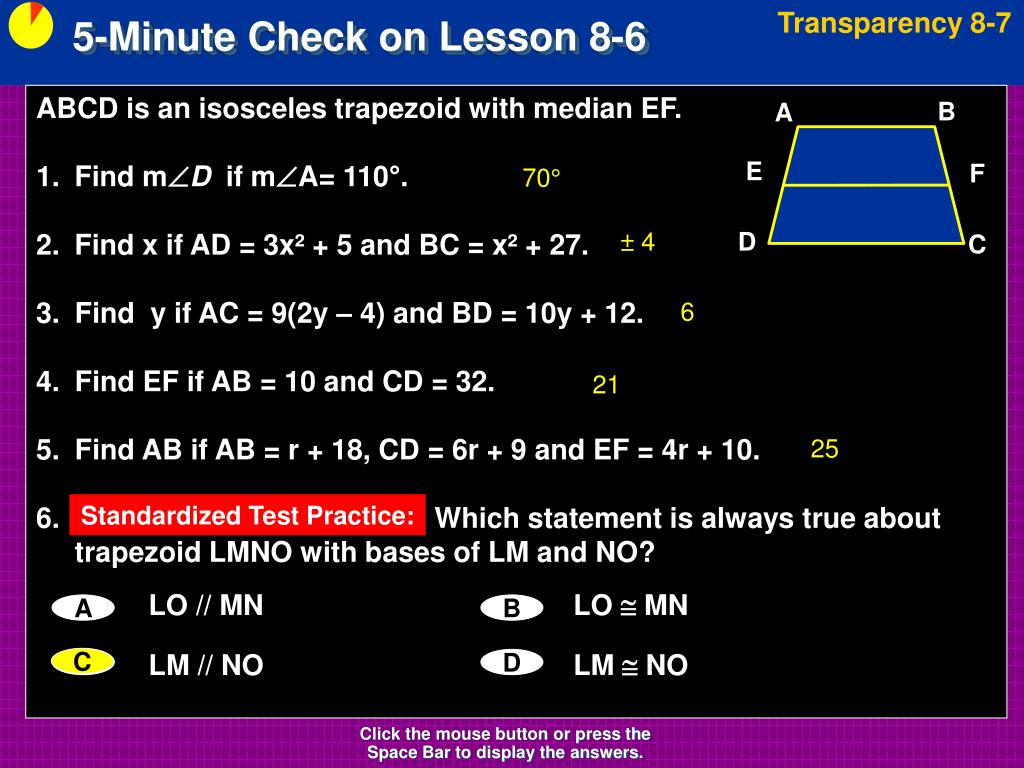 5-Minute Check on Lesson 8-6

Transparency 8-7

ABCD is an isosceles trapezoid with median EF.

A B E F D C

1. Find m$\angle D$ if m$\angle$A= 110°. 70°

2. Find x if AD = 3x² + 5 and BC = x² + 27. ± 4

3. Find y if AC = 9(2y – 4) and BD = 10y + 12. 6

4. Find EF if AB = 10 and CD = 32. 21

5. Find AB if AB = r + 18, CD = 6r + 9 and EF = 4r + 10. 25

6. Standardized Test Practice: Which statement is always true about trapezoid LMNO with bases of LM and NO?

A LO // MN

B LO $\cong$ MN

C LM // NO

D LM $\cong$ NO

Click the mouse button or press the Space Bar to display the answers.